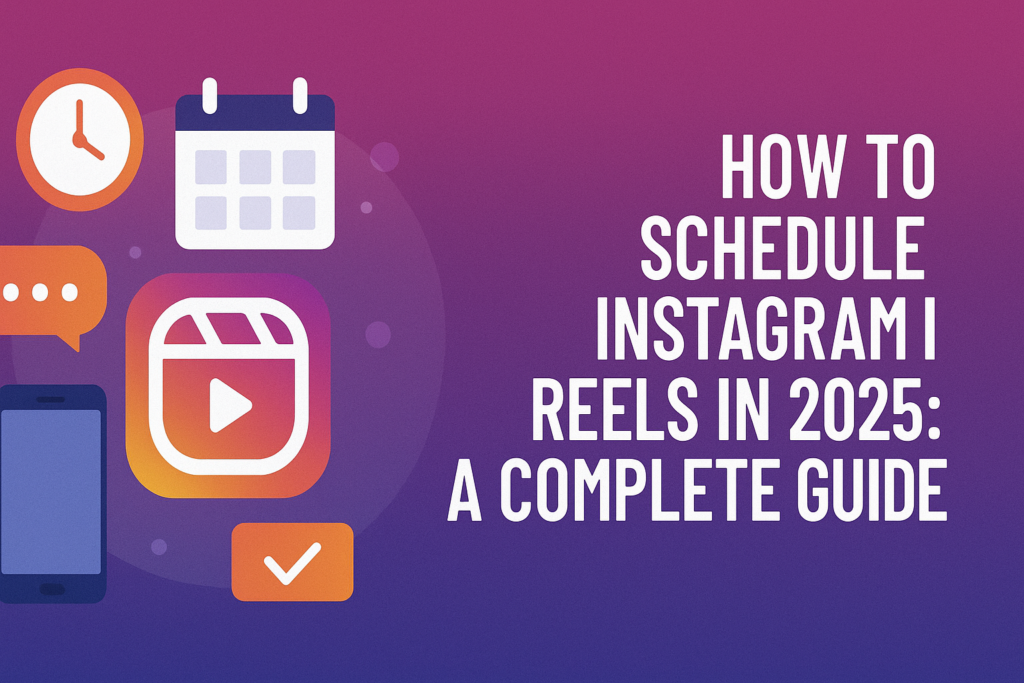 HOW TO SCHEDULE INSTAGRAM I REELS IN 2025: A COMPLETE GUIDE